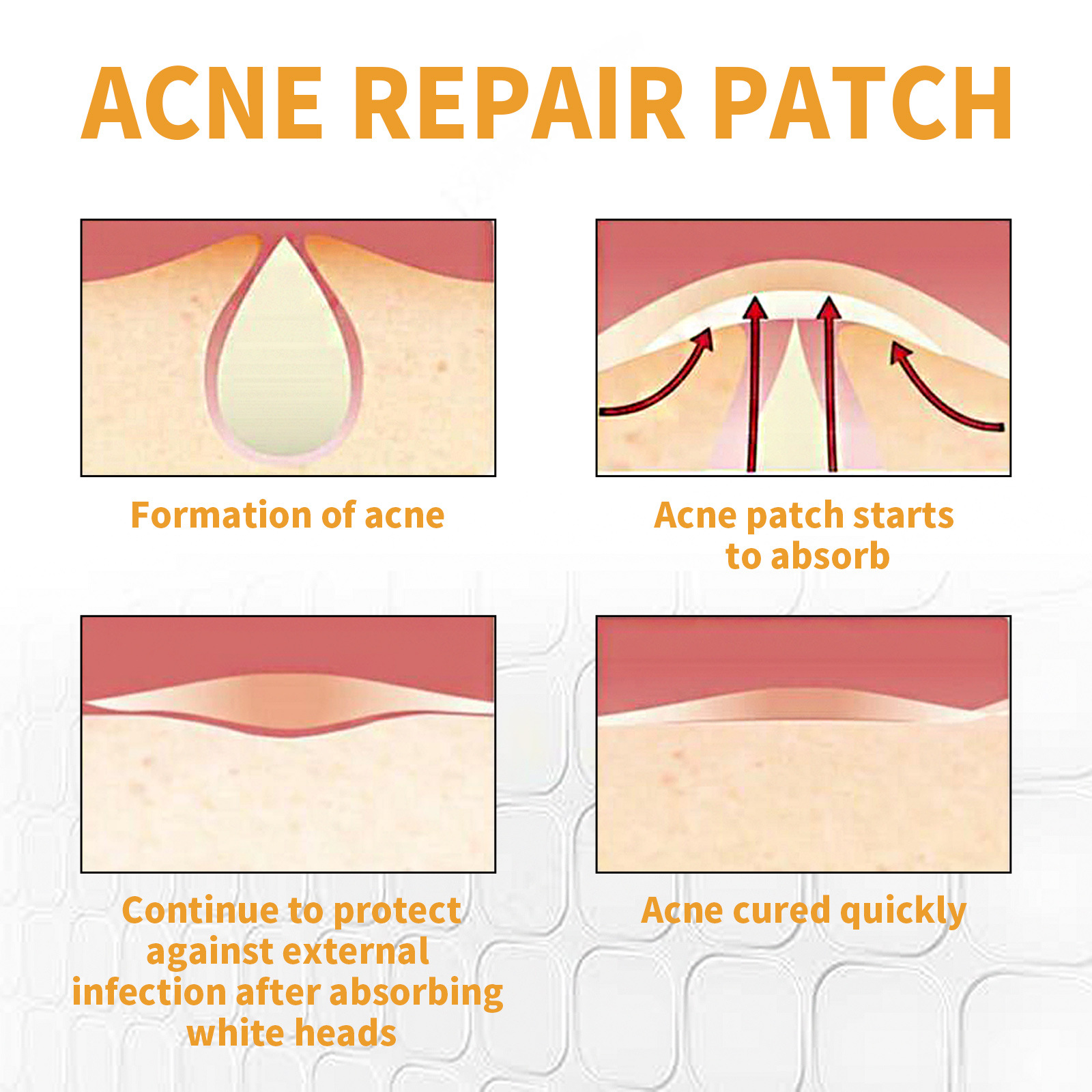 ACNE REPAIR PATCH

Formation of acne

Acne patch starts to absorb

Continue to protect against external infection after absorbing white heads

Acne cured quickly